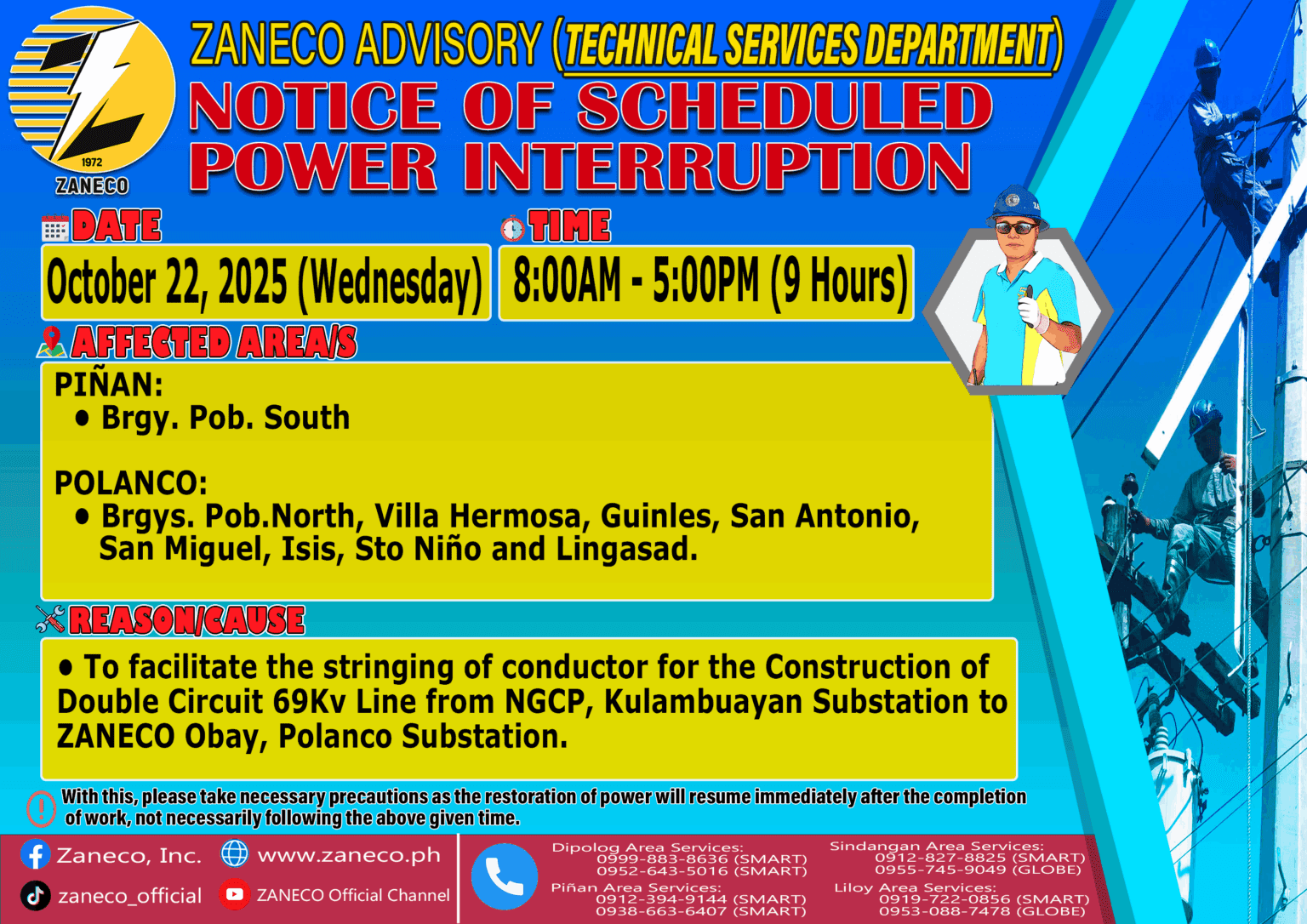 1972
ZANECO

ZANECO ADVISORY (TECHNICAL SERVICES DEPARTMENT)
NOTICE OF SCHEDULED POWER INTERRUPTION

DATE
October 22, 2025 (Wednesday)

TIME
8:00AM - 5:00PM (9 Hours)

AFFECTED AREA/S
PIÑAN:
• Brgy. Pob. South

POLANCO:
• Brgys. Pob.North, Villa Hermosa, Guinles, San Antonio, San Miguel, Isis, Sto Niño and Lingasad.

REASON/CAUSE
• To facilitate the stringing of conductor for the Construction of Double Circuit 69Kv Line from NGCP, Kulambuayan Substation to ZANECO Obay, Polanco Substation.

With this, please take necessary precautions as the restoration of power will resume immediately after the completion of work, not necessarily following the above given time.

Zaneco, Inc.
www.zaneco.ph
zaneco_official
ZANECO Official Channel

Dipolog Area Services:
0999-883-8636 (SMART)
0952-643-5016 (SMART)
Piñan Area Services:
0912-394-9144 (SMART)
0938-663-6407 (SMART)
Sindangan Area Services:
0912-827-8825 (SMART)
0955-745-9049 (GLOBE)
Liloy Area Services:
0919-722-0856 (SMART)
0953-088-7478 (GLOBE)